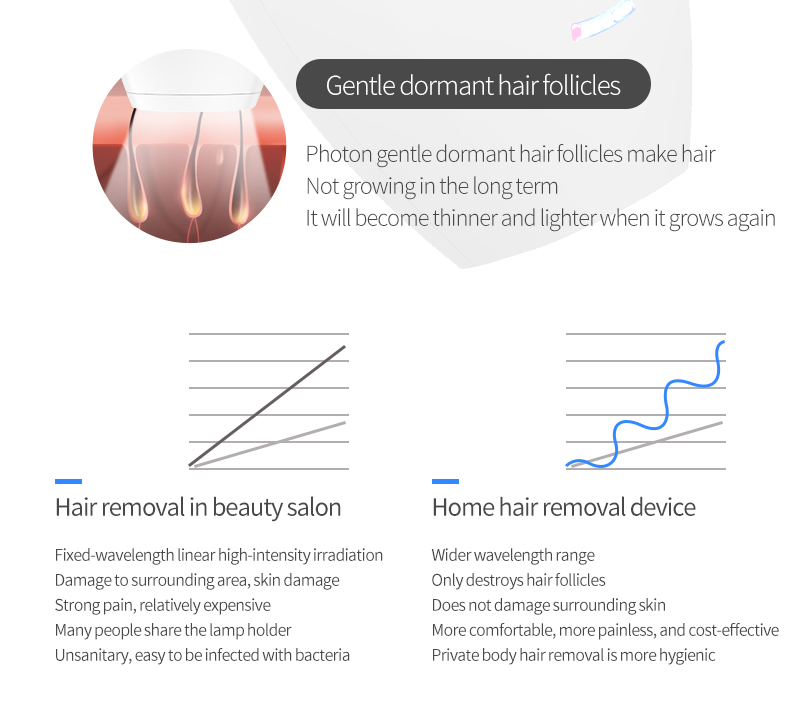 Gentle dormant hair follicles

Photon gentle dormant hair follicles make hair
Not growing in the long term
It will become thinner and lighter when it grows again

Hair removal in beauty salon

Fixed-wavelength linear high-intensity irradiation
Damage to surrounding area, skin damage
Strong pain, relatively expensive
Many people share the lamp holder
Unsanitary, easy to be infected with bacteria

Home hair removal device

Wider wavelength range
Only destroys hair follicles
Does not damage surrounding skin
More comfortable, more painless, and cost-effective
Private body hair removal is more hygienic